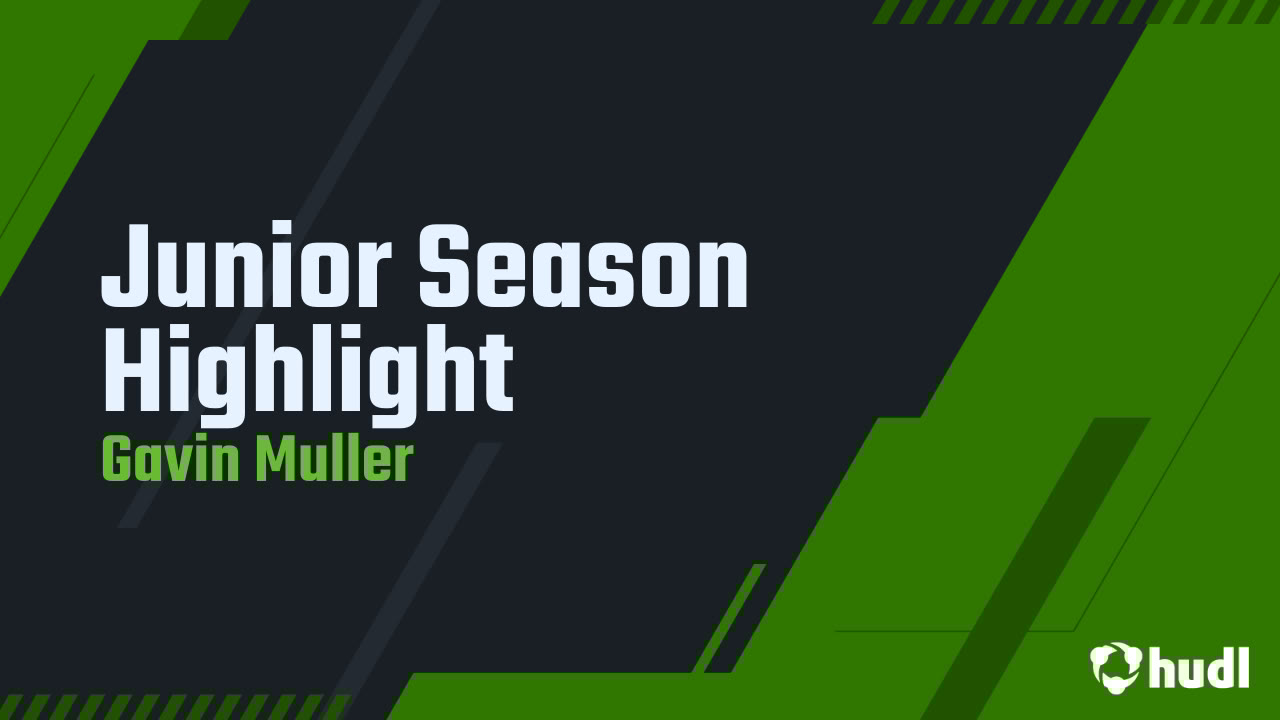 Junior Season Highlight
Gavin Muller

hudl